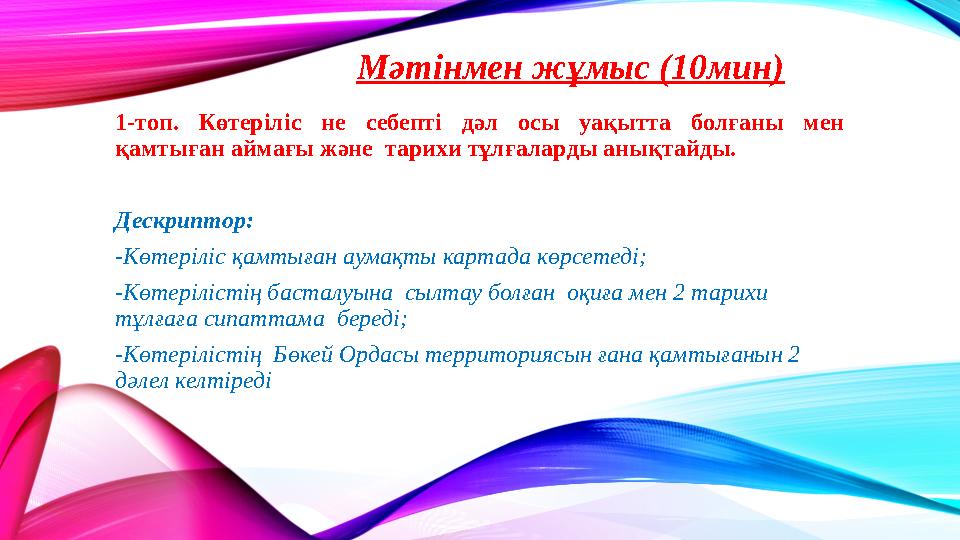 Мәтінмен жұмыс (10мин)

1-топ. Көтеріліс не себепті дәл осы уақытта болғаны мен қамтыған аймағы және тарихи тұлғаларды анықтайды.

Дескриптор:

-Көтеріліс қамтыған аумақты картада көрсетеді;

-Көтерілістің басталуына сылтау болған оқиға мен 2 тарихи тұлғаға сипаттама береді;

-Көтерілістің Бөкей Ордасы территориясын ғана қамтығанын 2 дәлел келтіреді